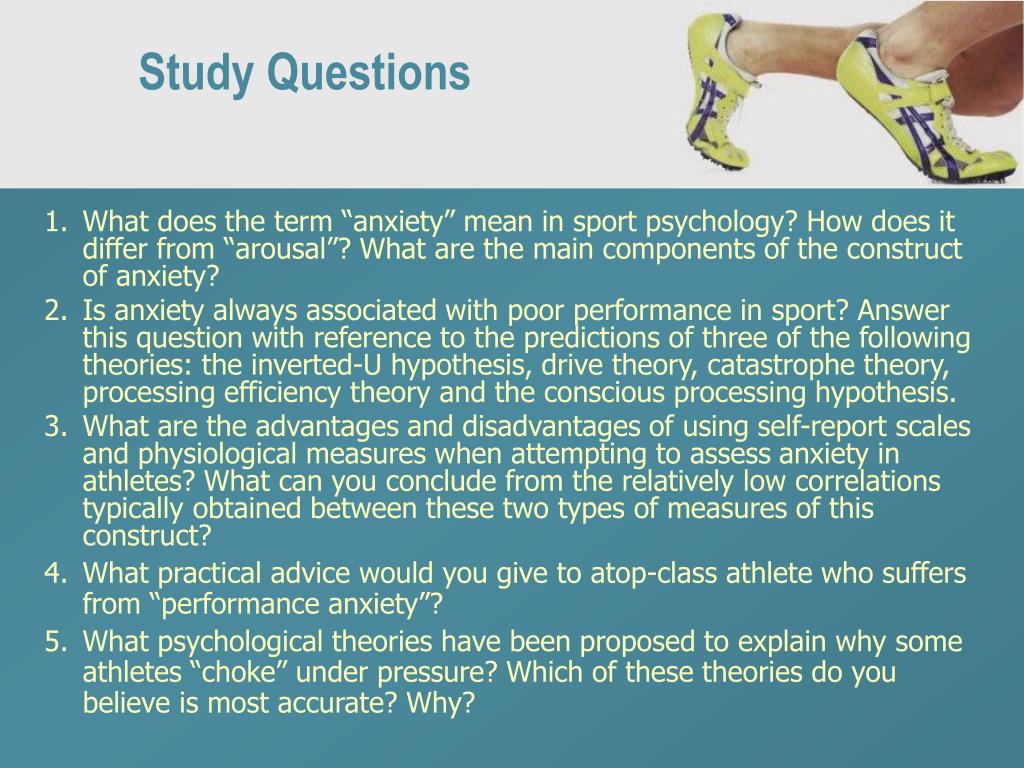 Study Questions

1. What does the term “anxiety” mean in sport psychology? How does it differ from “arousal”? What are the main components of the construct of anxiety?
2. Is anxiety always associated with poor performance in sport? Answer this question with reference to the predictions of three of the following theories: the inverted-U hypothesis, drive theory, catastrophe theory, processing efficiency theory and the conscious processing hypothesis.
3. What are the advantages and disadvantages of using self-report scales and physiological measures when attempting to assess anxiety in athletes? What can you conclude from the relatively low correlations typically obtained between these two types of measures of this construct?
4. What practical advice would you give to atop-class athlete who suffers from “performance anxiety”?
5. What psychological theories have been proposed to explain why some athletes “choke” under pressure? Which of these theories do you believe is most accurate? Why?